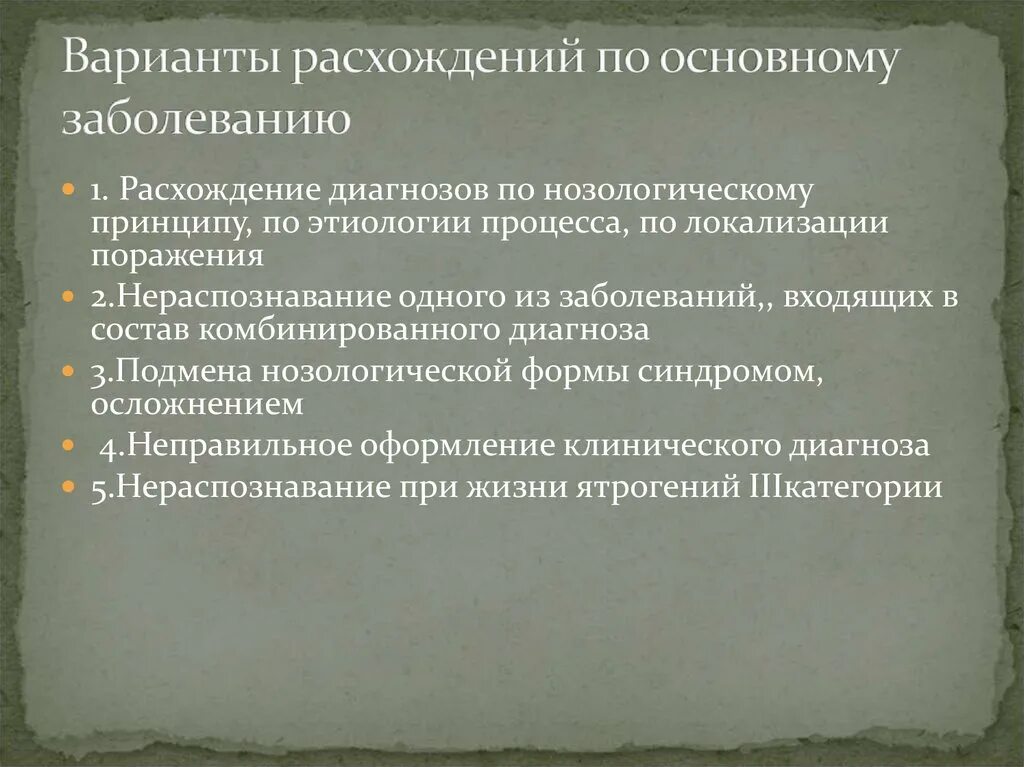 Варианты расхождений по основному заболеванию

1. Расхождение диагнозов по нозологическому принципу, по этиологии процесса, по локализации поражения

2.Нераспознавание одного из заболеваний,, входящих в состав комбинированного диагноза

3.Подмена нозологической формы синдромом, осложнением

4.Неправильное оформление клинического диагноза

5.Нераспознавание при жизни ятрогений IIIкатегории